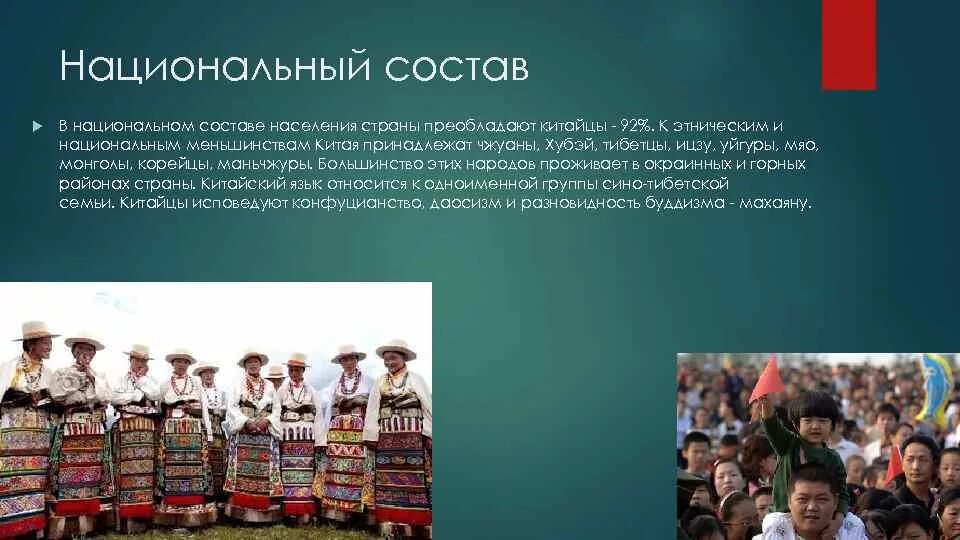 Национальный состав

В национальном составе населения страны преобладают китайцы - 92%. К этническим и национальным меньшинствам Китая принадлежат чжуаны, Хубэй, тибетцы, ицзу, уйгуры, мяо, монголы, корейцы, маньчжуры. Большинство этих народов проживает в окраинных и горных районах страны. Китайский язык относится к одноименной группы сино-тибетской семьи. Китайцы исповедуют конфуцианство, даосизм и разновидность буддизма - махаяну.